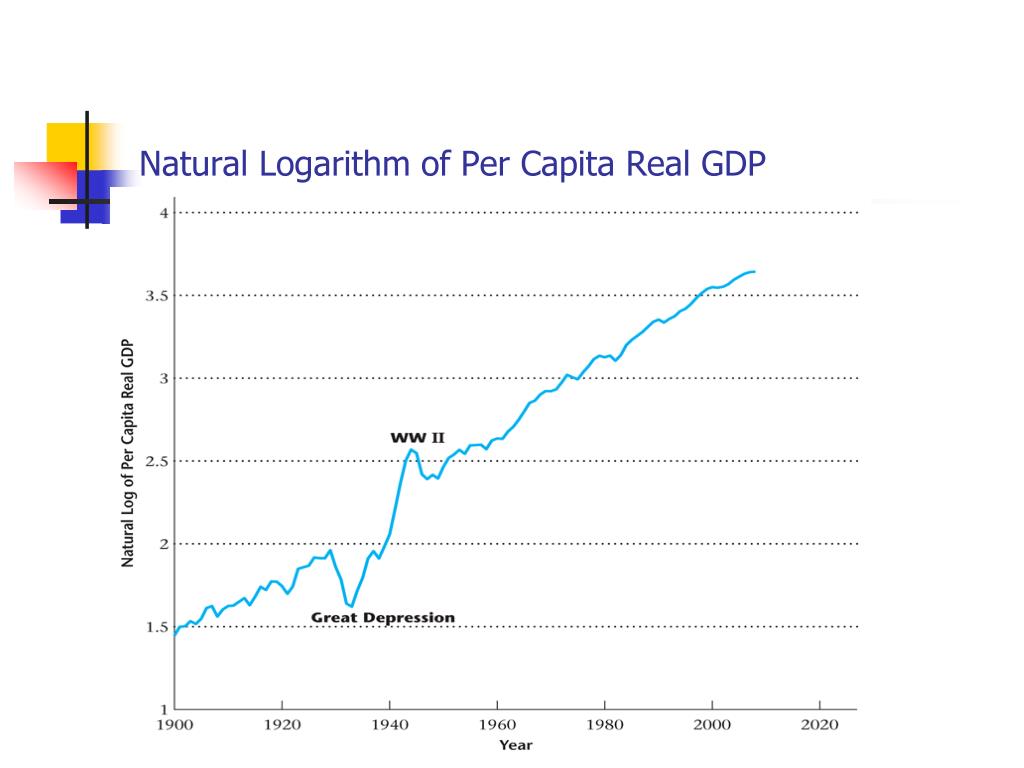 Natural Logarithm of Per Capita Real GDP

Natural Log of Per Capita Real GDP

4
3.5
3
2.5
2
1.5
1

WW II

Great Depression

1900 1920 1940 1960 1980 2000 2020

Year